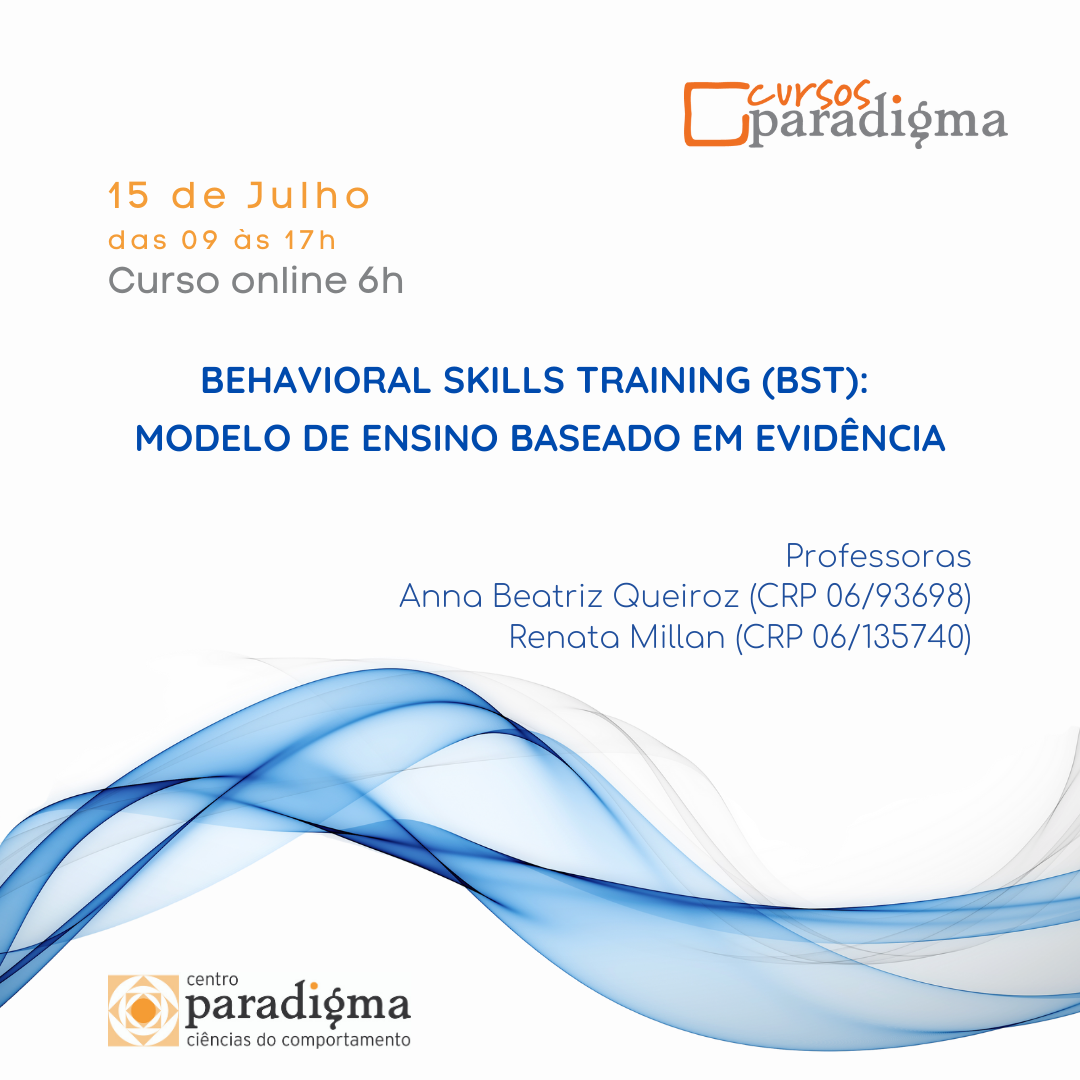 cursos paradigma

15 de Julho
das 09 às 17h
Curso online 6h

BEHAVIORAL SKILLS TRAINING (BST):
MODELO DE ENSINO BASEADO EM EVIDÊNCIA

Professoras
Anna Beatriz Queiroz (CRP 06/93698)
Renata Millan (CRP 06/135740)

centro
paradigma
ciências do comportamento